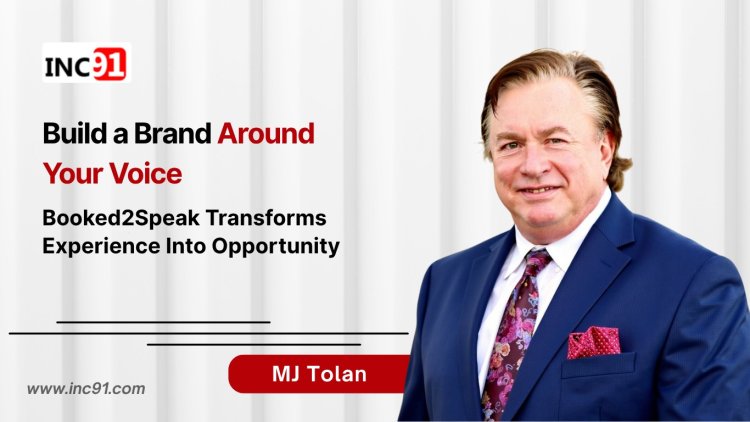 INC91

Build a Brand Around Your Voice

Booked2Speak Transforms Experience Into Opportunity

MJ Tolan

www.inc91.com